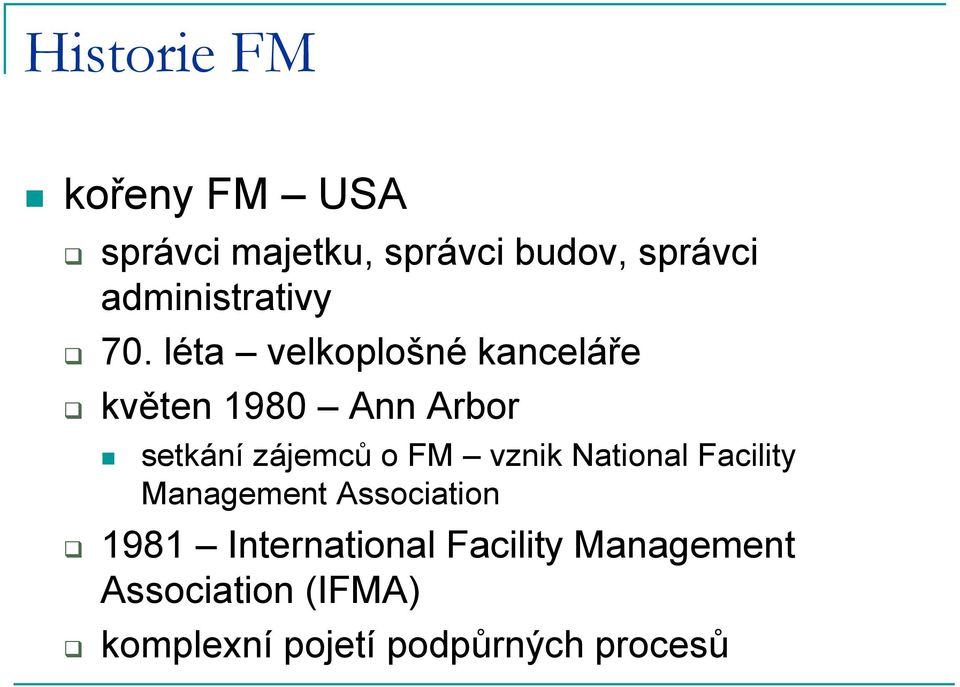 Historie FM

kořeny FM – USA

správci majetku, správci budov, správci administrativy

70. léta – velkoplošné kanceláře

květen 1980 – Ann Arbor

setkání zájemců o FM – vznik National Facility Management Association

1981 – International Facility Management Association (IFMA)

komplexní pojetí podpůrných procesů